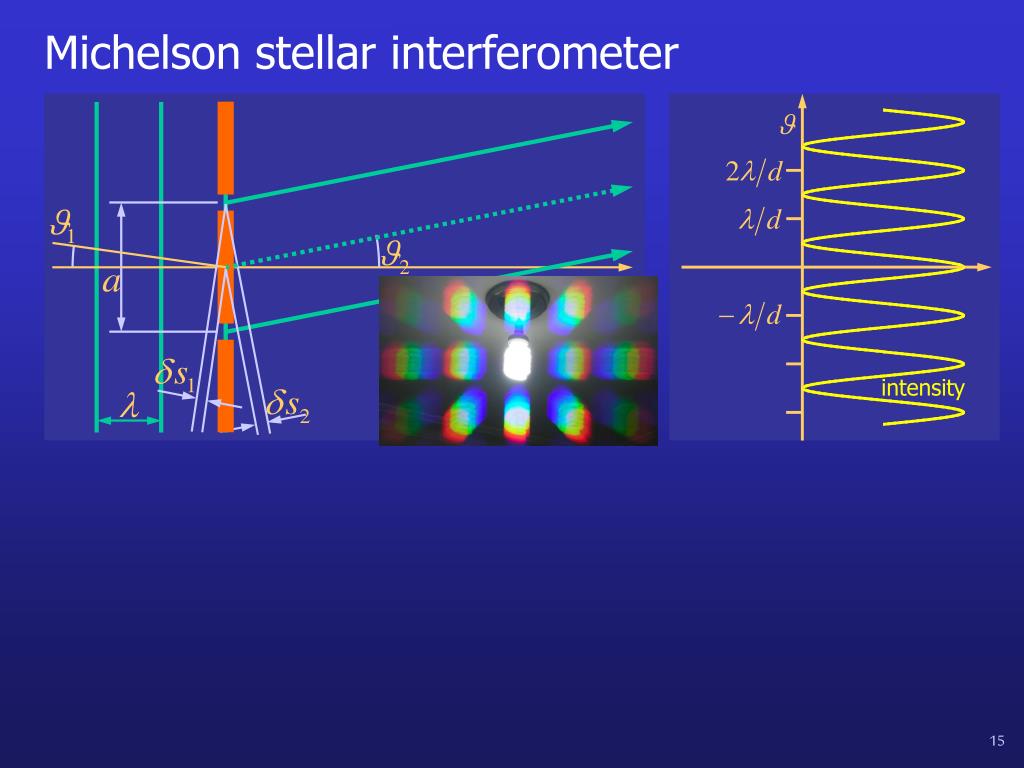 Michelson stellar interferometer

$\vartheta_1$

$a$

$\vartheta_2$

$\delta s_1$

$\lambda$

$\delta s_2$

$\vartheta$

$2\lambda/d$

$\lambda/d$

$-\lambda/d$

intensity

15